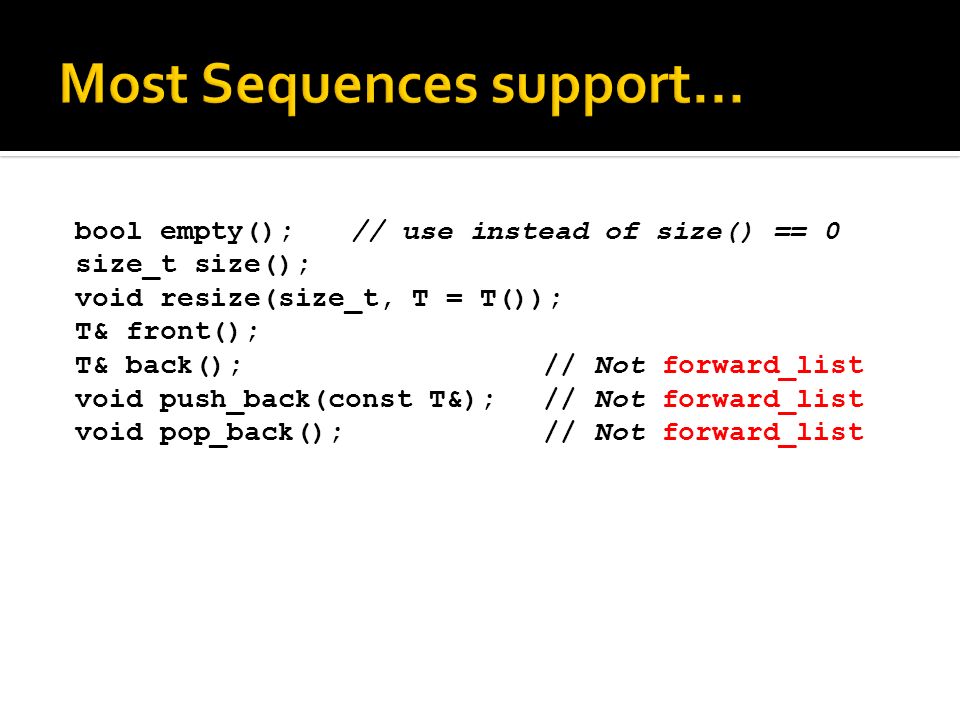 Most Sequences support…

bool empty();    // use instead of size() == 0
size_t size();
void resize(size_t, T = T());
T& front();
T& back();                    // Not forward_list
void push_back(const T&);     // Not forward_list
void pop_back();              // Not forward_list